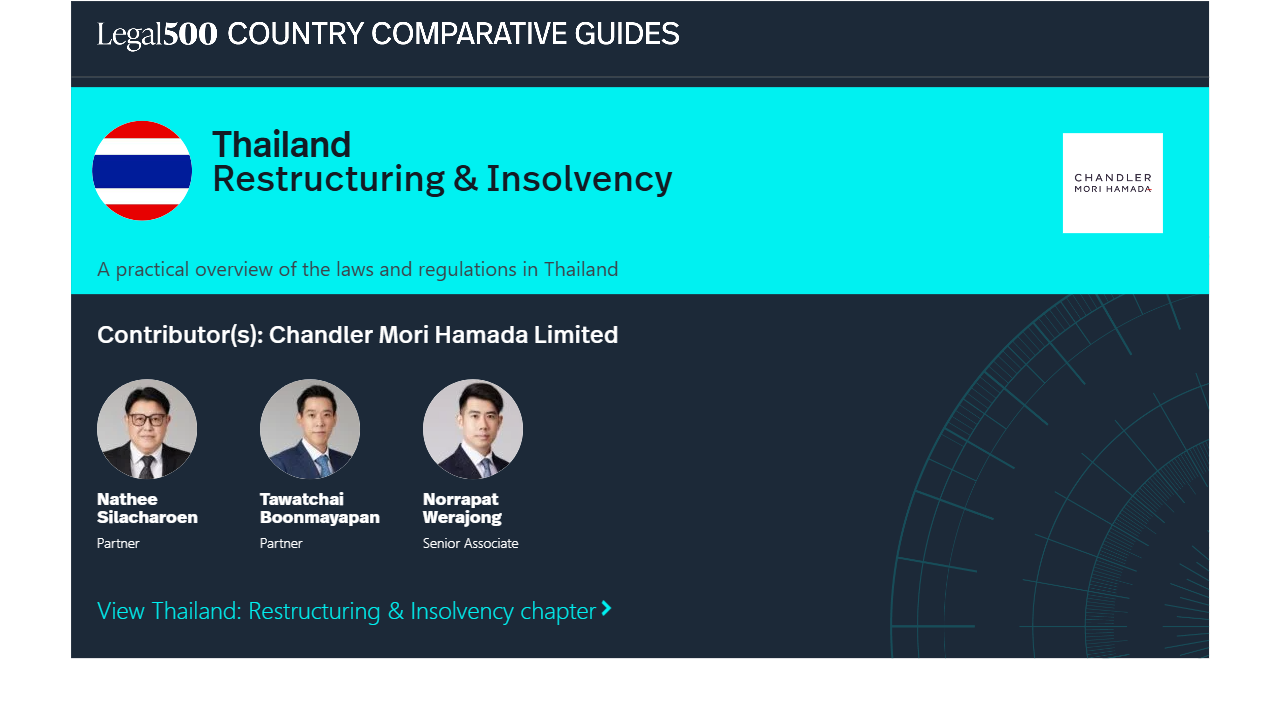 Legal500 COUNTRY COMPARATIVE GUIDES

Thailand
Restructuring & Insolvency

CHANDLER
MORI HAMADA

A practical overview of the laws and regulations in Thailand

Contributor(s): Chandler Mori Hamada Limited

Nathee Silacharoen
Partner

Tawatchai Boonmayapan
Partner

Norrapat Werajong
Senior Associate

View Thailand: Restructuring & Insolvency chapter